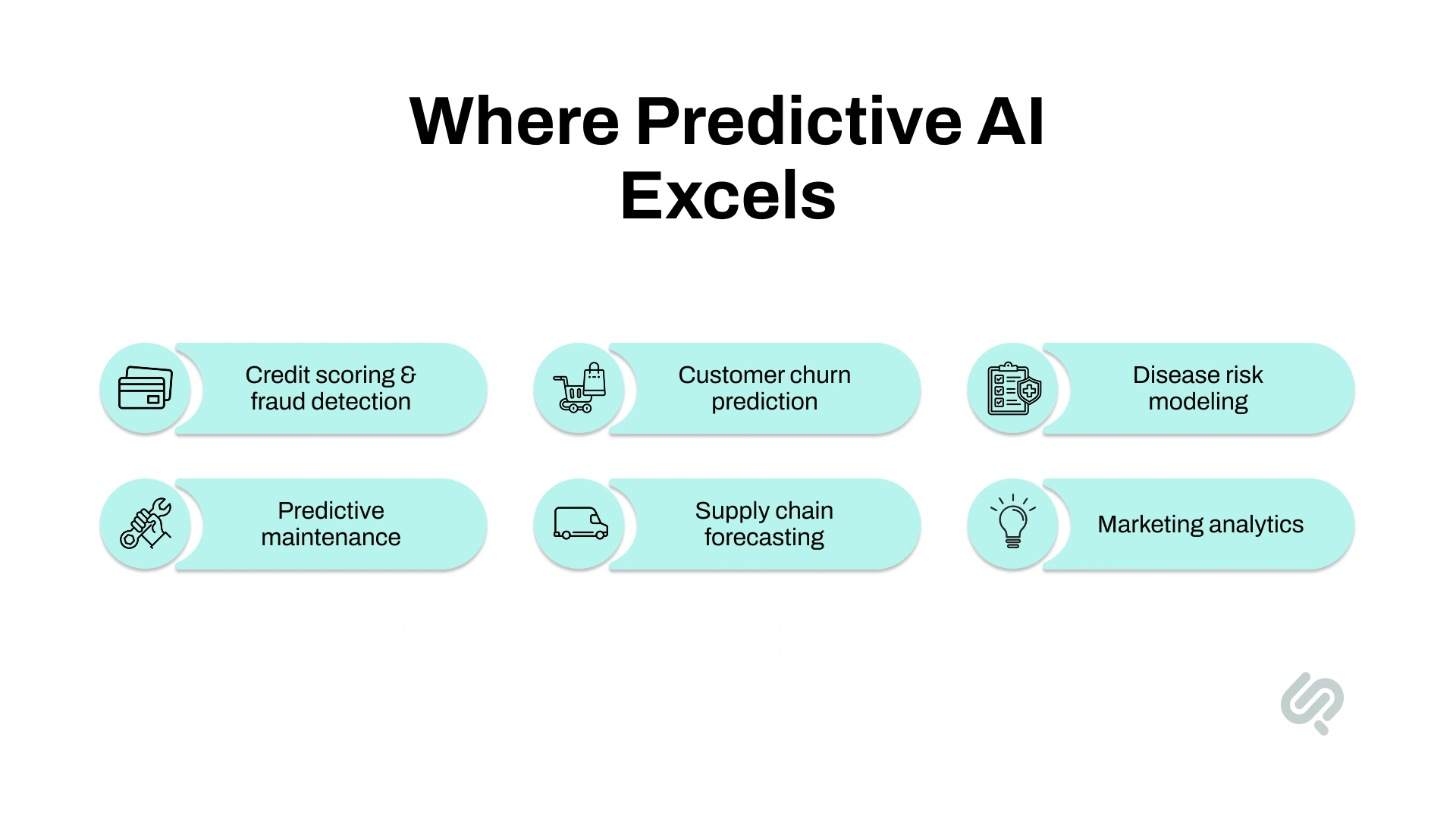 Where Predictive AI Excels

Credit scoring & fraud detection

Customer churn prediction

Disease risk modeling

Predictive maintenance

Supply chain forecasting

Marketing analytics